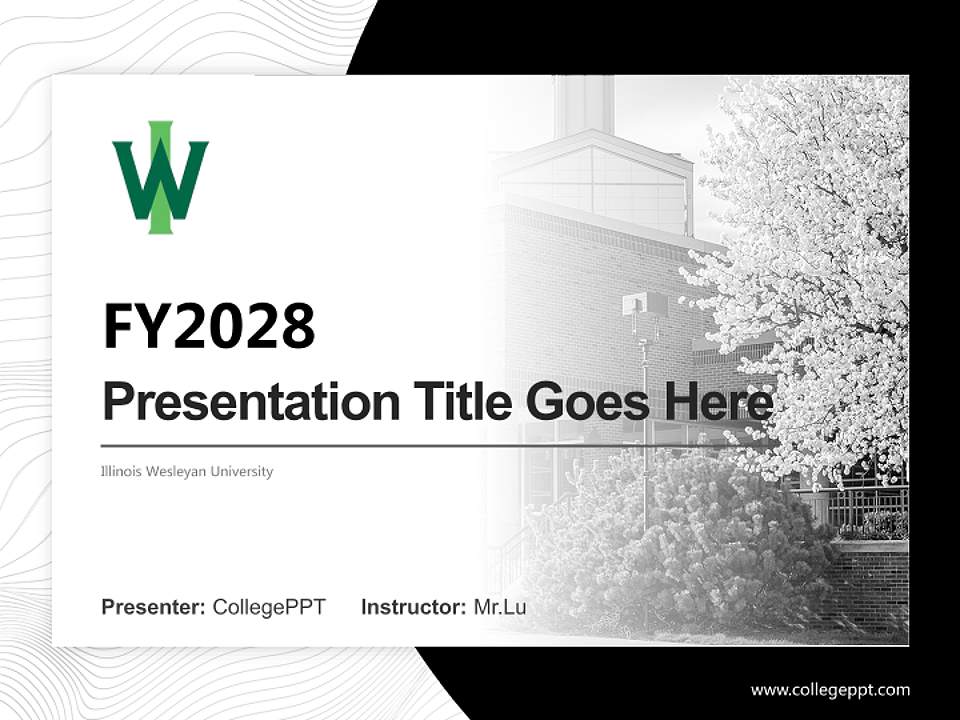 IW

FY2028

Presentation Title Goes Here

Illinois Wesleyan University

Presenter: CollegePPT Instructor: Mr.Lu

www.collegeppt.com